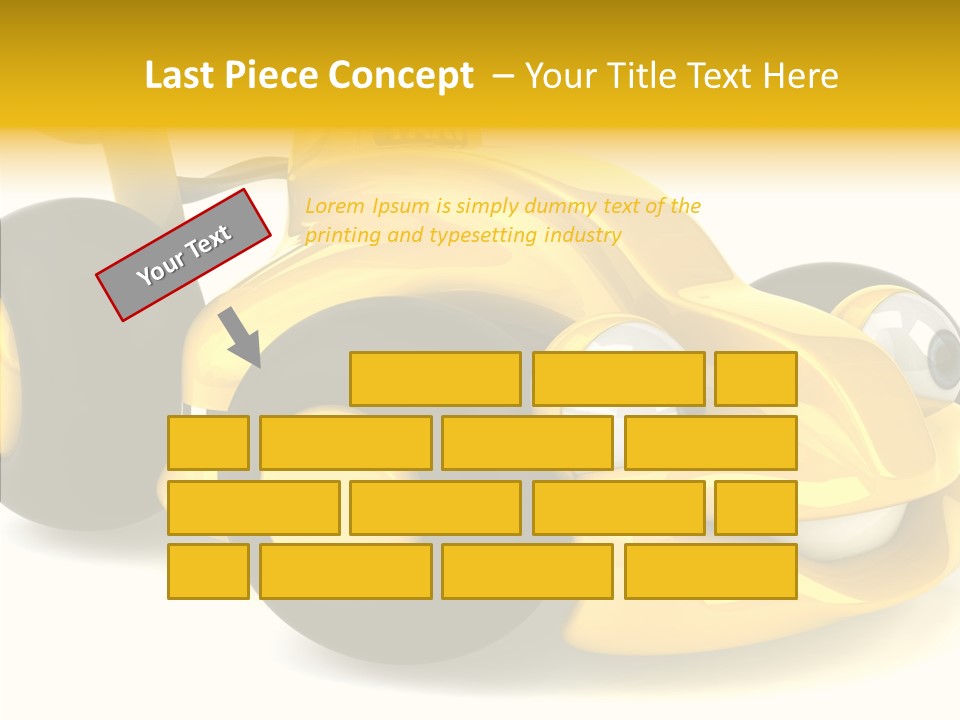 Last Piece Concept – Your Title Text Here

Your Text

Lorem Ipsum is simply dummy text of the printing and typesetting industry